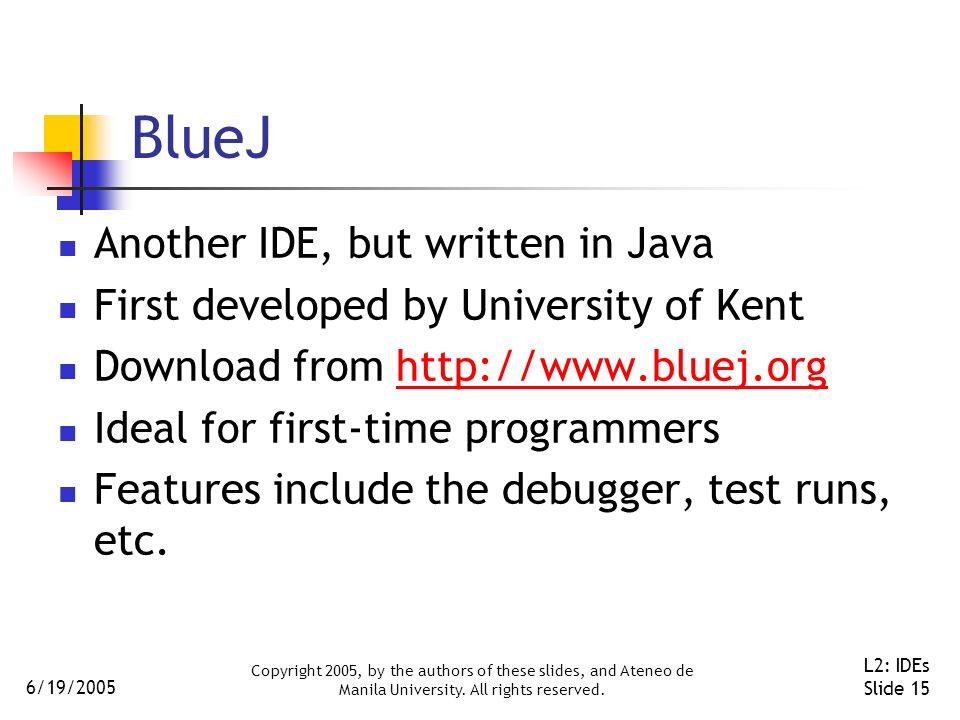 BlueJ

- Another IDE, but written in Java
- First developed by University of Kent
- Download from http://www.bluej.org
- Ideal for first-time programmers
- Features include the debugger, test runs, etc.

6/19/2005

Copyright 2005, by the authors of these slides, and Ateneo de Manila University. All rights reserved.

L2: IDEs
Slide 15